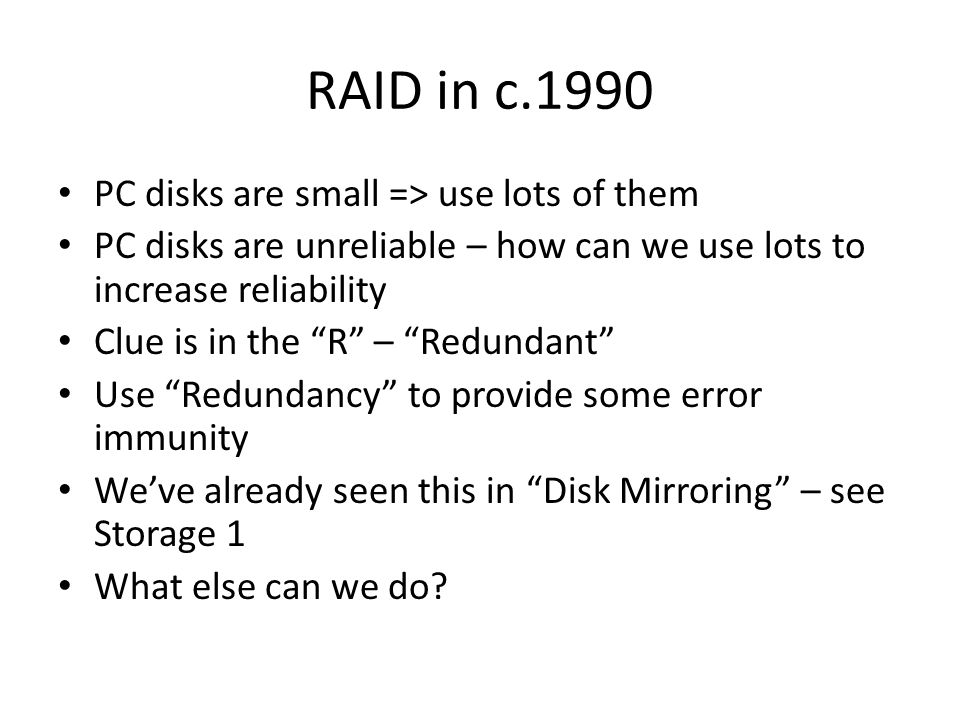 RAID in c.1990

• PC disks are small => use lots of them
• PC disks are unreliable – how can we use lots to increase reliability
• Clue is in the “R” – “Redundant”
• Use “Redundancy” to provide some error immunity
• We’ve already seen this in “Disk Mirroring” – see Storage 1
• What else can we do?